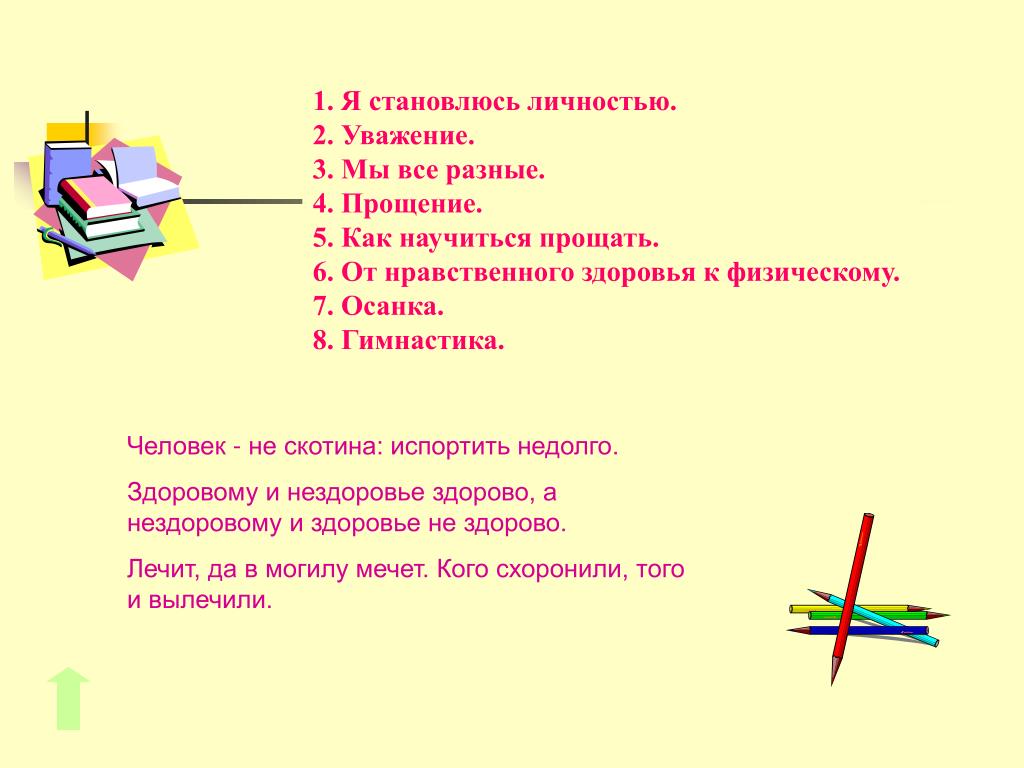 1. Я становлюсь личностью.
2. Уважение.
3. Мы все разные.
4. Прощение.
5. Как научиться прощать.
6. От нравственного здоровья к физическому.
7. Осанка.
8. Гимнастика.

Человек - не скотина: испортить недолго.

Здоровому и нездоровье здорово, а нездоровому и здоровье не здорово.

Лечит, да в могилу мечет. Кого схоронили, того и вылечили.